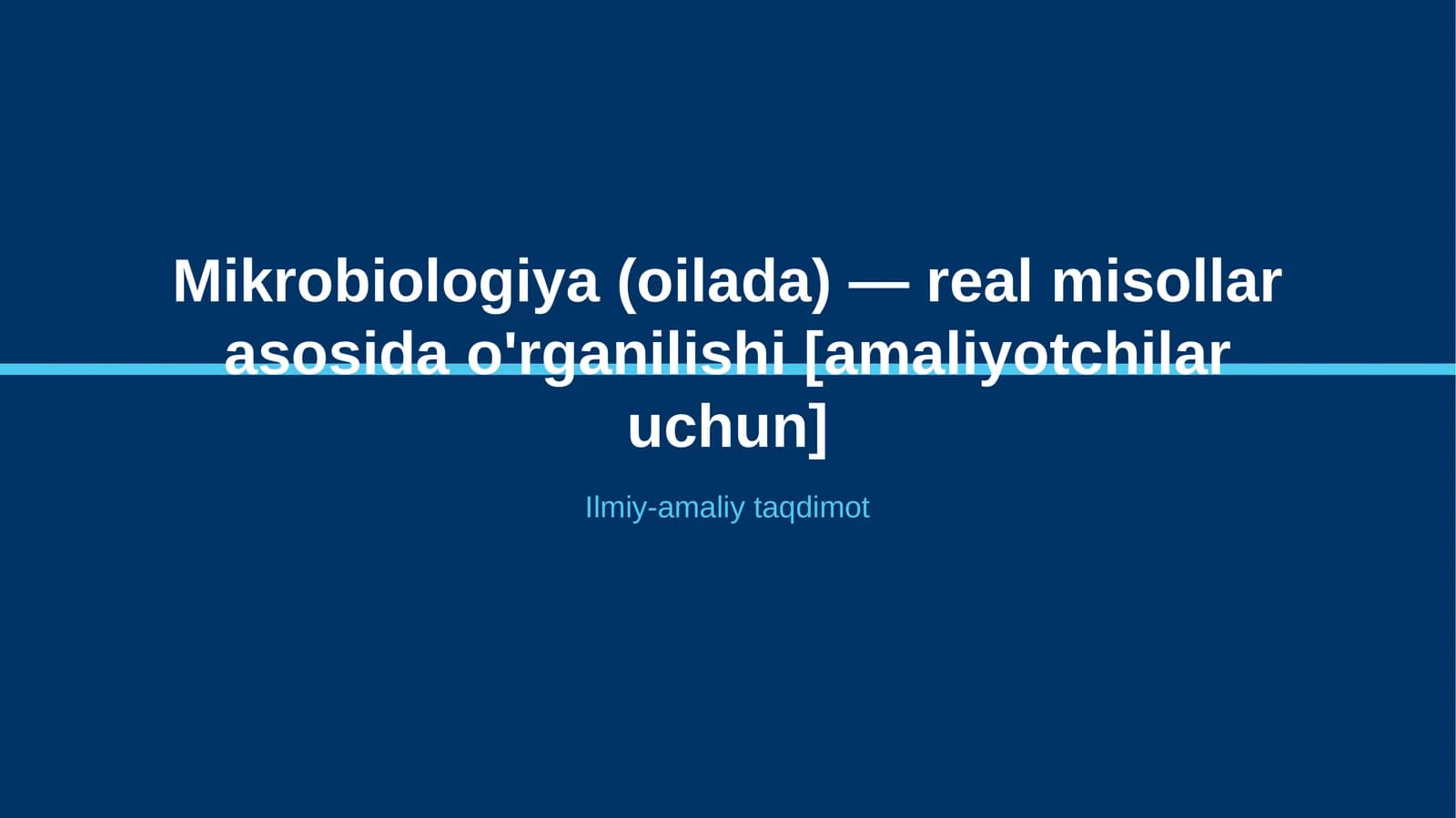 Mikrobiologiya (oilada) — real misollar asosida o'rganilishi [amaliyotchilar uchun]

Ilmiy-amaliy taqdimot